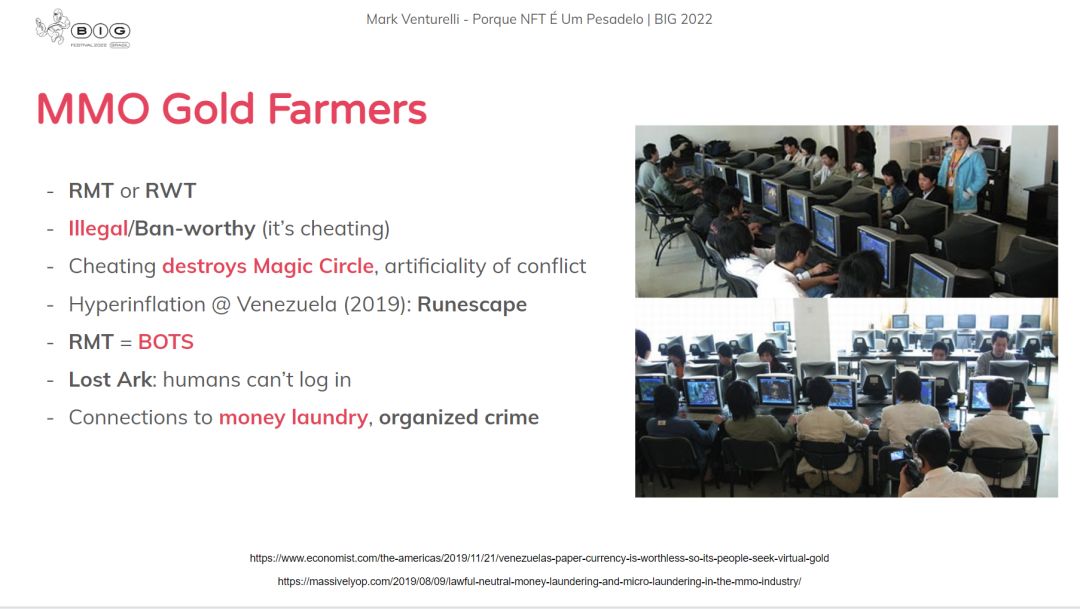 BIG FESTIVAL 2022 BRASIL

Mark Venturelli - Porque NFT É Um Pesadelo | BIG 2022

MMO Gold Farmers

- RMT or RWT
- Illegal/Ban-worthy (it's cheating)
- Cheating destroys Magic Circle, artificiality of conflict
- Hyperinflation @ Venezuela (2019): Runescape
- RMT = BOTS
- Lost Ark: humans can't log in
- Connections to money laundry, organized crime

https://www.economist.com/the-americas/2019/11/21/venezuelas-paper-currency-is-worthless-so-its-people-seek-virtual-gold

https://massivelyop.com/2019/08/09/lawful-neutral-money-laundering-and-micro-laundering-in-the-mmo-industry/